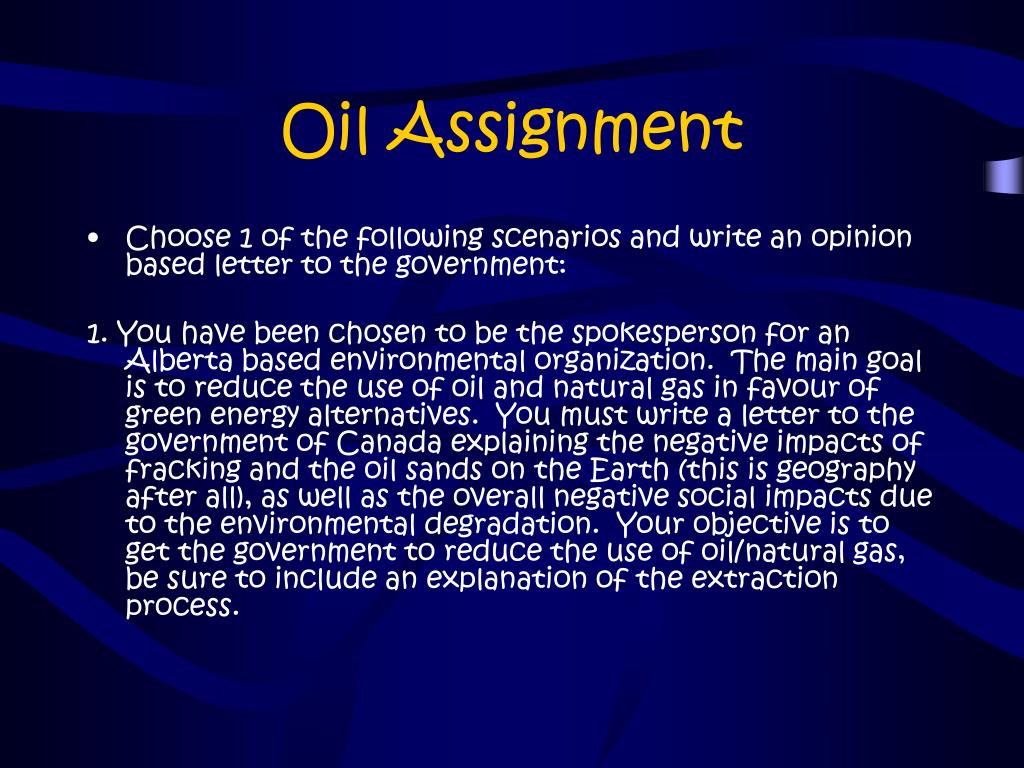 Oil Assignment

• Choose 1 of the following scenarios and write an opinion based letter to the government:

1. You have been chosen to be the spokesperson for an Alberta based environmental organization. The main goal is to reduce the use of oil and natural gas in favour of green energy alternatives. You must write a letter to the government of Canada explaining the negative impacts of fracking and the oil sands on the Earth (this is geography after all), as well as the overall negative social impacts due to the environmental degradation. Your objective is to get the government to reduce the use of oil/natural gas, be sure to include an explanation of the extraction process.